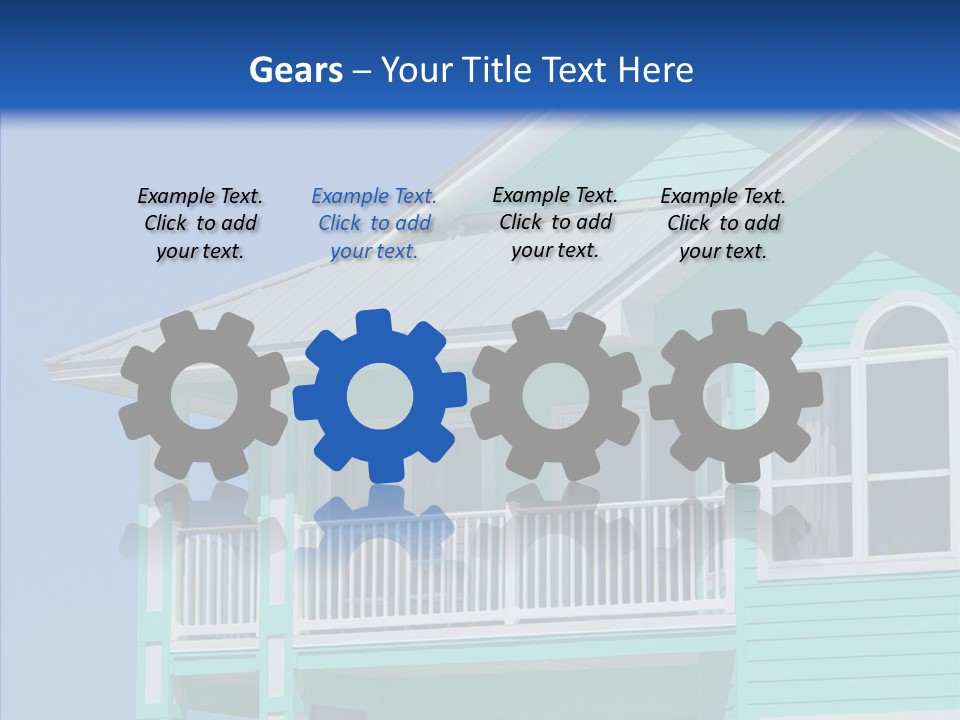 Gears – Your Title Text Here

Example Text. Click to add your text.

Example Text. Click to add your text.

Example Text. Click to add your text.

Example Text. Click to add your text.